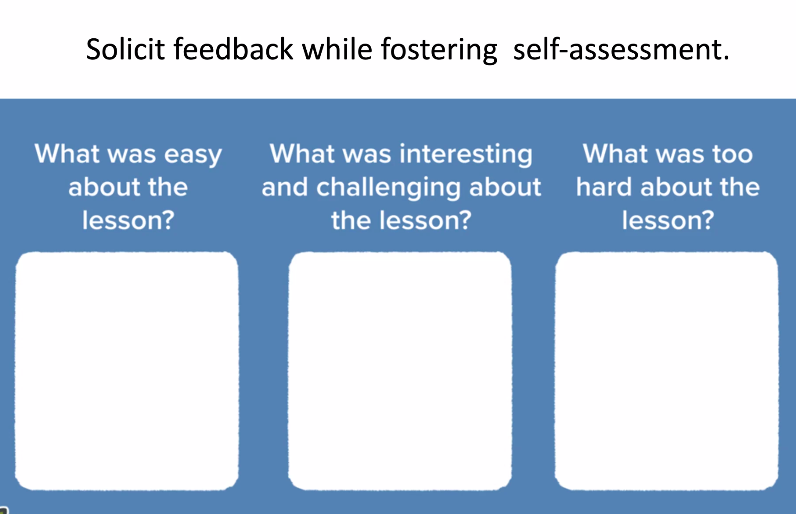 Solicit feedback while fostering  self-assessment.

What was easy about the lesson?

What was interesting and challenging about the lesson?

What was too hard about the lesson?